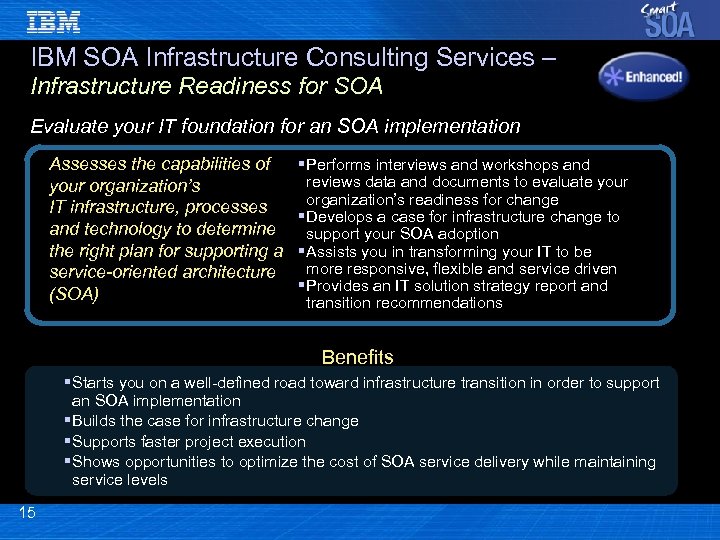 IBM

Smart SOA

IBM SOA Infrastructure Consulting Services – Infrastructure Readiness for SOA

Enhanced!

Evaluate your IT foundation for an SOA implementation

Assesses the capabilities of your organization's IT infrastructure, processes and technology to determine the right plan for supporting a service-oriented architecture (SOA)

▪Performs interviews and workshops and reviews data and documents to evaluate your organization's readiness for change
▪Develops a case for infrastructure change to support your SOA adoption
▪Assists you in transforming your IT to be more responsive, flexible and service driven
▪Provides an IT solution strategy report and transition recommendations

Benefits

▪Starts you on a well-defined road toward infrastructure transition in order to support an SOA implementation
▪Builds the case for infrastructure change
▪Supports faster project execution
▪Shows opportunities to optimize the cost of SOA service delivery while maintaining service levels

15